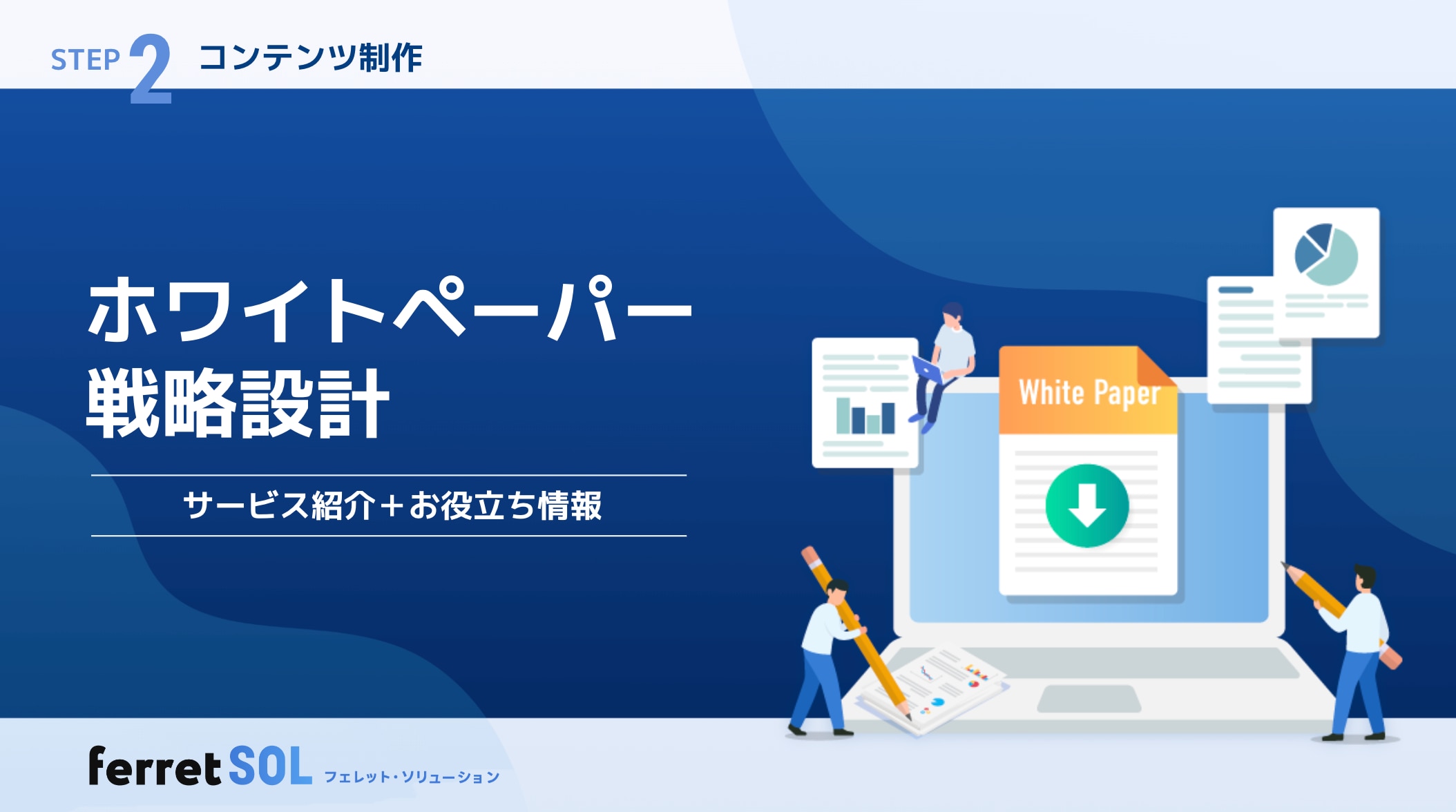 STEP 2 コンテンツ制作

ホワイトペーパー
戦略設計

サービス紹介＋お役立ち情報

White Paper

ferret SOL フェレット・ソリューション